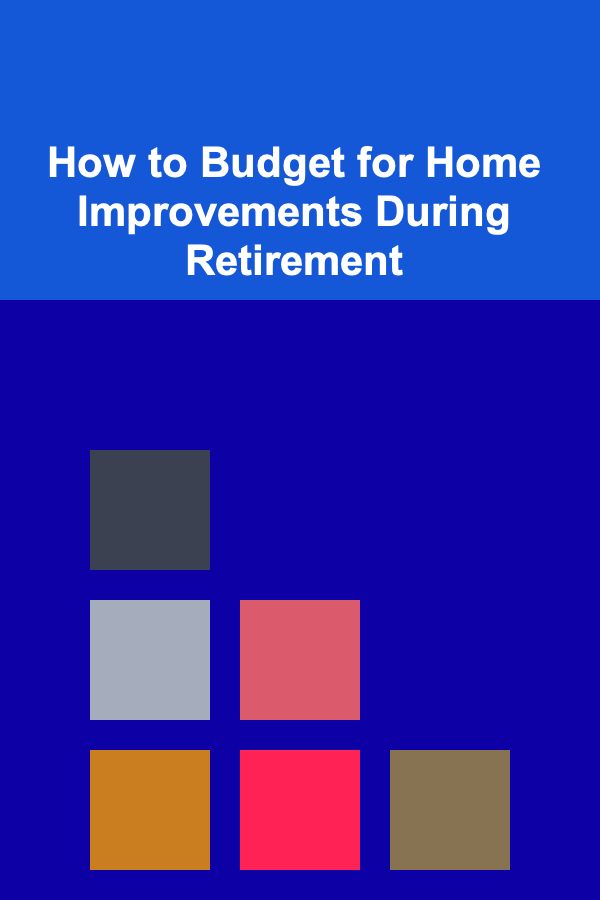 How to Budget for Home Improvements During Retirement